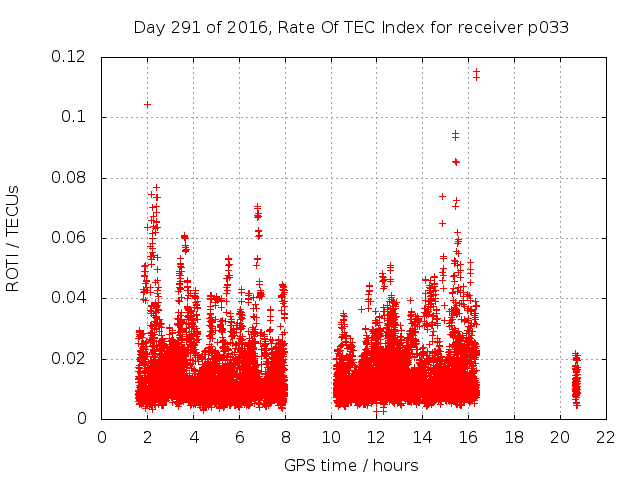 Day 291 of 2016, Rate Of TEC Index for receiver p033

0.12
0.1
0.08
0.06
0.04
0.02
0

ROTI / TECUs

0 2 4 6 8 10 12 14 16 18 20 22

GPS time / hours